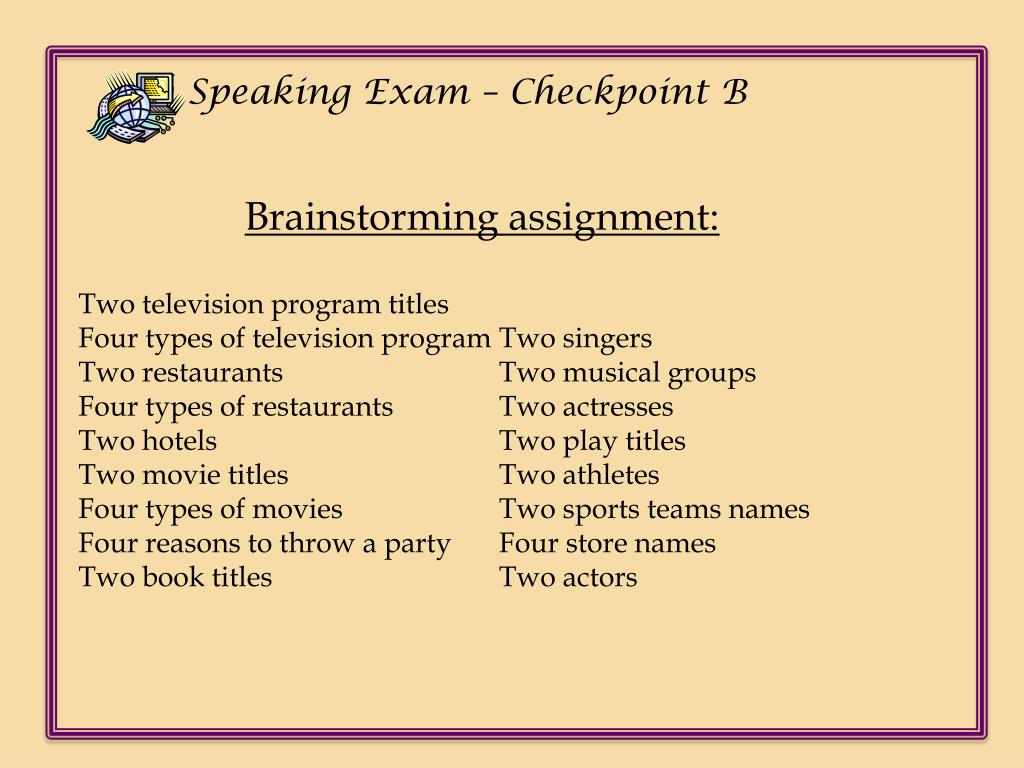 Speaking Exam – Checkpoint B

Brainstorming assignment:

Two television program titles
Four types of television program
Two restaurants
Four types of restaurants
Two hotels
Two movie titles
Four types of movies
Four reasons to throw a party
Two book titles

Two singers
Two musical groups
Two actresses
Two play titles
Two athletes
Two sports teams names
Four store names
Two actors